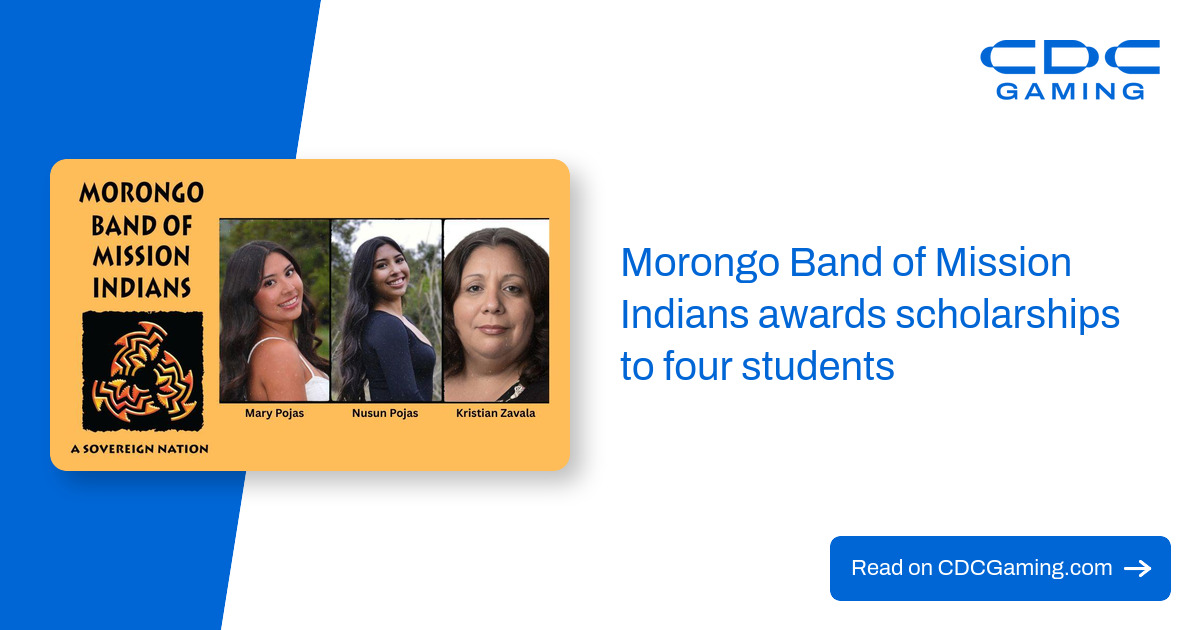 CDC
GAMING

MORONGO
BAND OF
MISSION
INDIANS

A SOVEREIGN NATION

Mary Pojas

Nusun Pojas

Kristian Zavala

Morongo Band of Mission Indians awards scholarships to four students

Read on CDCGaming.com →